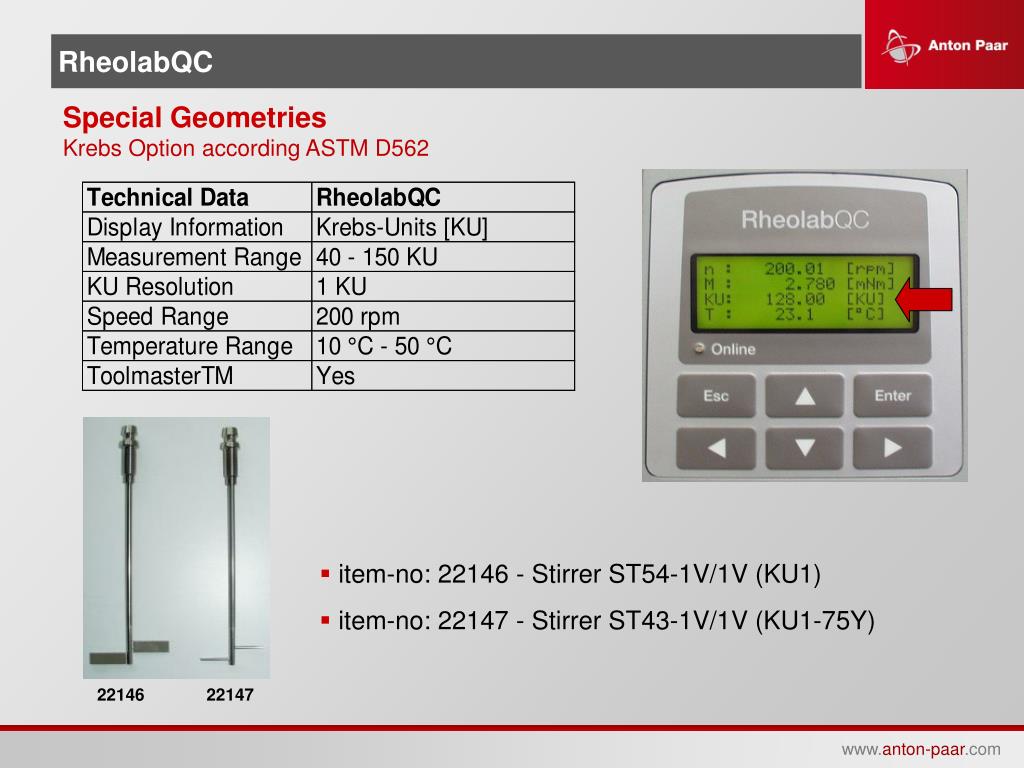 RheolabQC

Anton Paar

Special Geometries
Krebs Option according ASTM D562

| Technical Data | RheolabQC |
|---|---|
| Display Information | Krebs-Units [KU] |
| Measurement Range | 40 - 150 KU |
| KU Resolution | 1 KU |
| Speed Range | 200 rpm |
| Temperature Range | 10 °C - 50 °C |
| ToolmasterTM | Yes |

RheolabQC

n : 200.01 [rpm]
M : 2.780 [mNm]
KU: 128.00 [KU]
T : 23.1 [°C]

Online

Esc
Enter

22146
22147

▪ item-no: 22146 - Stirrer ST54-1V/1V (KU1)
▪ item-no: 22147 - Stirrer ST43-1V/1V (KU1-75Y)

www.anton-paar.com